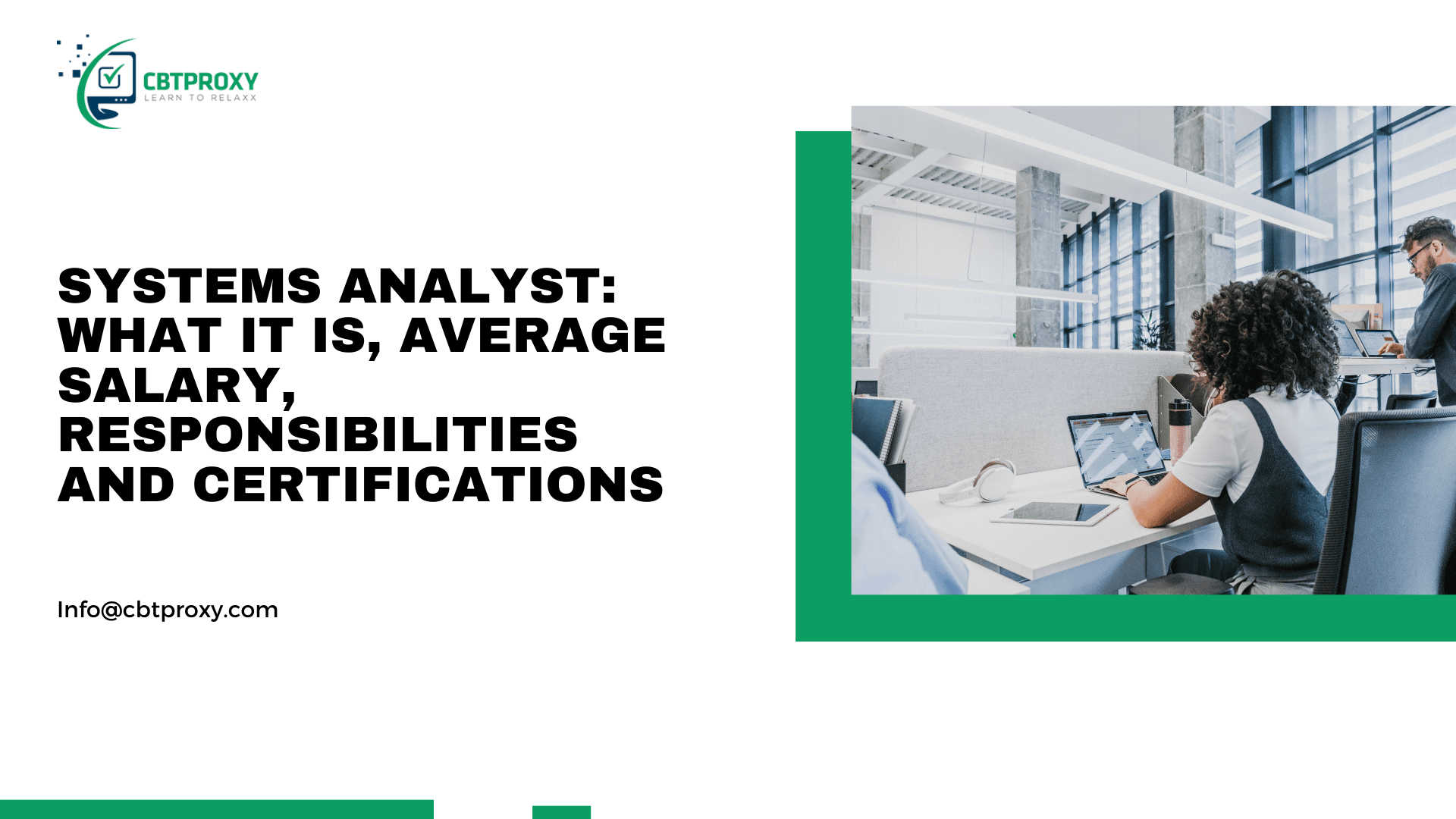 CBTPROXY
LEARN TO RELAXX

SYSTEMS ANALYST: WHAT IT IS, AVERAGE SALARY, RESPONSIBILITIES AND CERTIFICATIONS

Info@cbtproxy.com